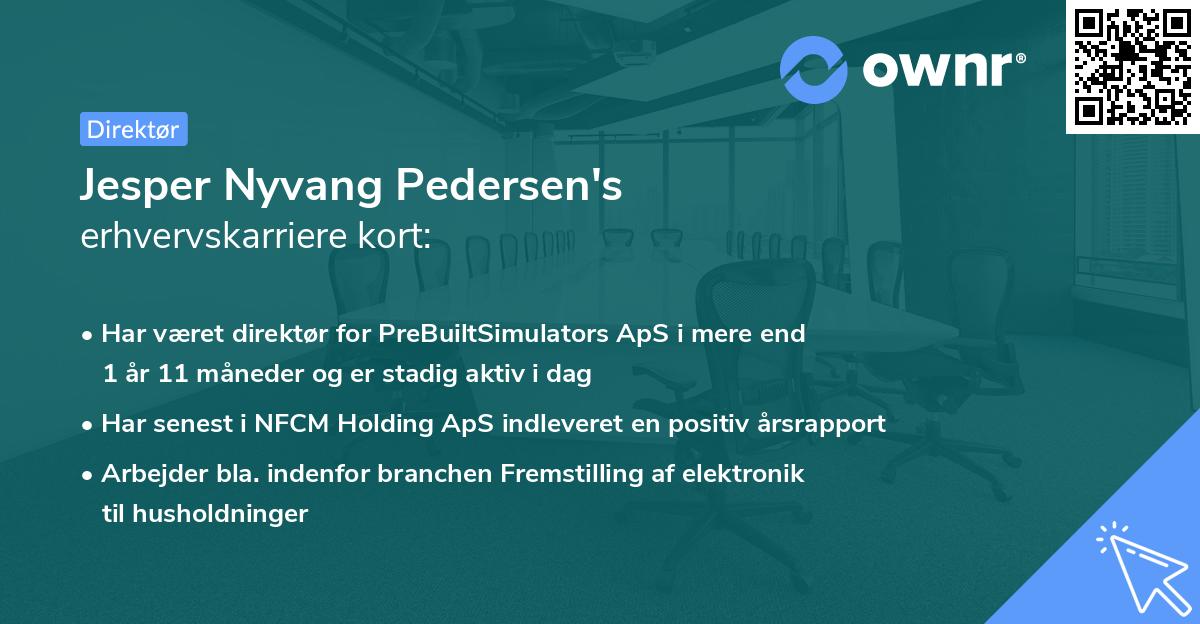 ownr®

Direktør

Jesper Nyvang Pedersen's erhvervskarriere kort:

• Har været direktør for PreBuiltSimulators ApS i mere end 1 år 11 måneder og er stadig aktiv i dag
• Har senest i NFCM Holding ApS indleveret en positiv årsrapport
• Arbejder bla. indenfor branchen Fremstilling af elektronik til husholdninger